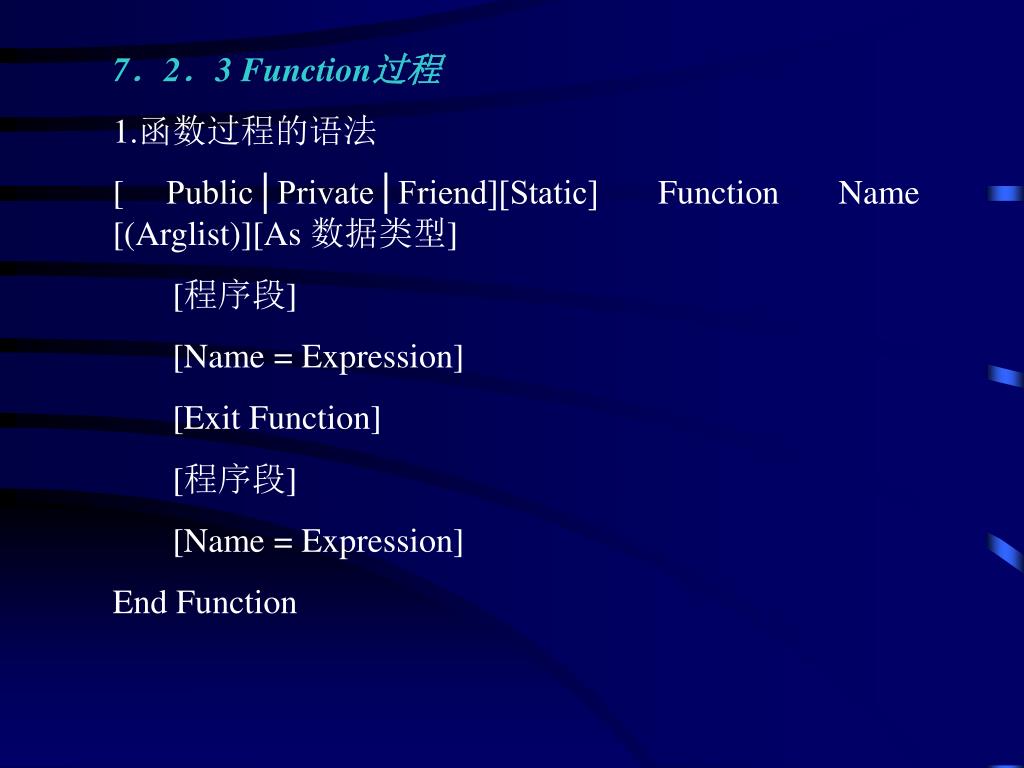 7．2．3 Function过程

1.函数过程的语法

[ Public│Private│Friend][Static] Function Name [(Arglist)][As 数据类型]

[程序段]

[Name = Expression]

[Exit Function]

[程序段]

[Name = Expression]

End Function